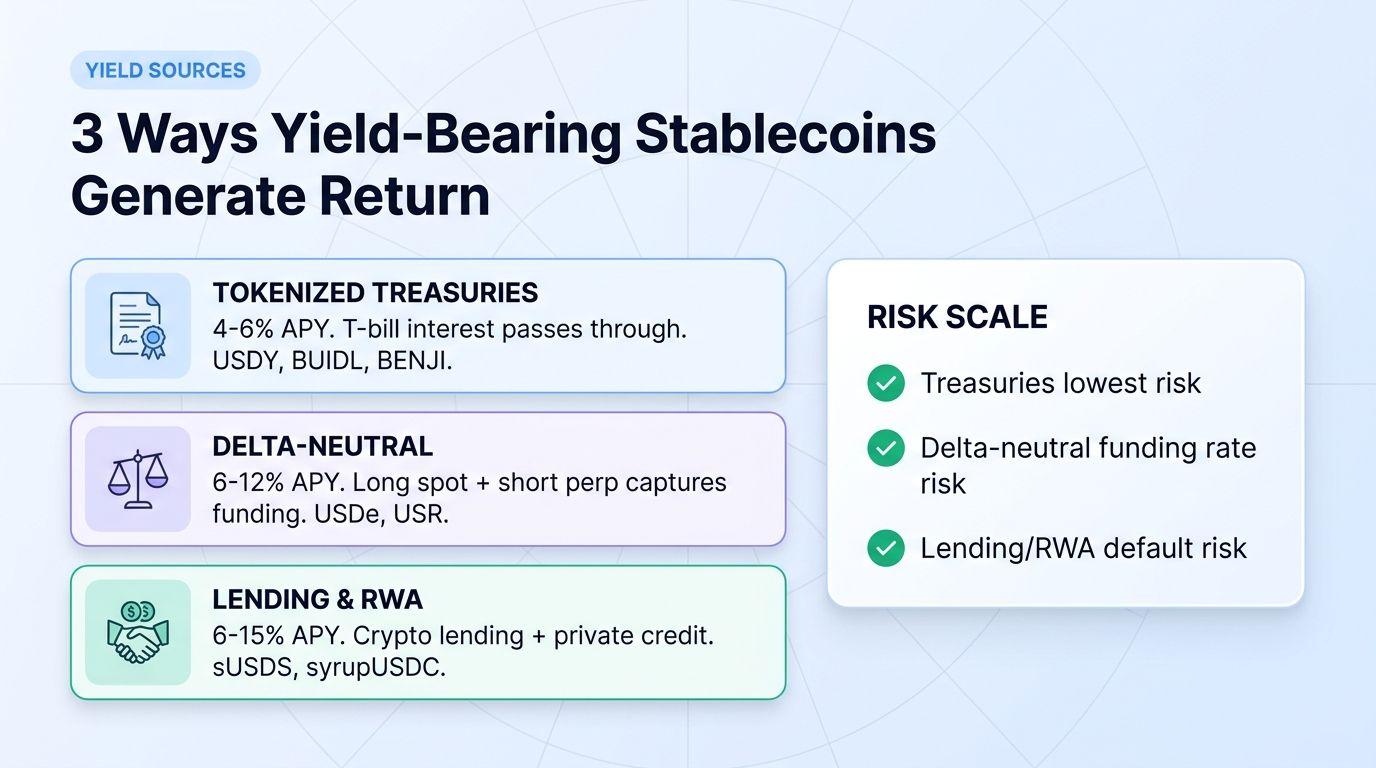 YIELD SOURCES

3 Ways Yield-Bearing Stablecoins Generate Return

TOKENIZED TREASURIES
4-6% APY. T-bill interest passes through. USDY, BUIDL, BENJI.

DELTA-NEUTRAL
6-12% APY. Long spot + short perp captures funding. USDe, USR.

LENDING & RWA
6-15% APY. Crypto lending + private credit. sUSDS, syrupUSDC.

RISK SCALE

Treasuries lowest risk

Delta-neutral funding rate risk

Lending/RWA default risk